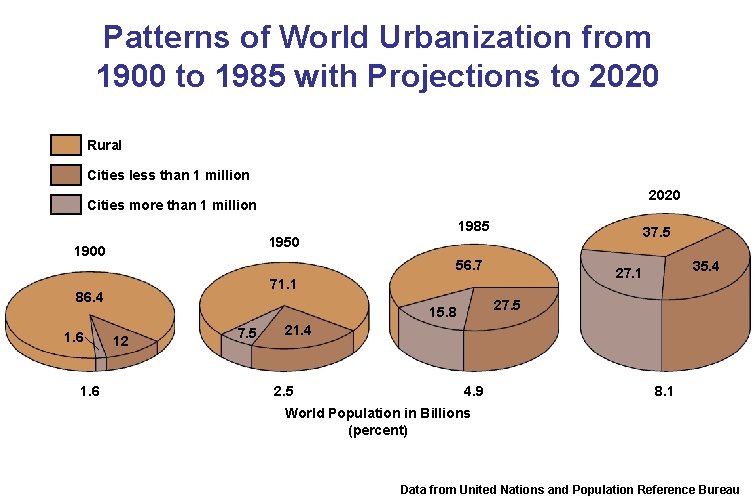 Patterns of World Urbanization from 1900 to 1985 with Projections to 2020

Rural

Cities less than 1 million

Cities more than 1 million

1900

86.4

1.6

12

1.6

1950

71.1

7.5

21.4

2.5

1985

56.7

15.8

27.5

4.9

2020

37.5

27.1

35.4

8.1

World Population in Billions
(percent)

Data from United Nations and Population Reference Bureau